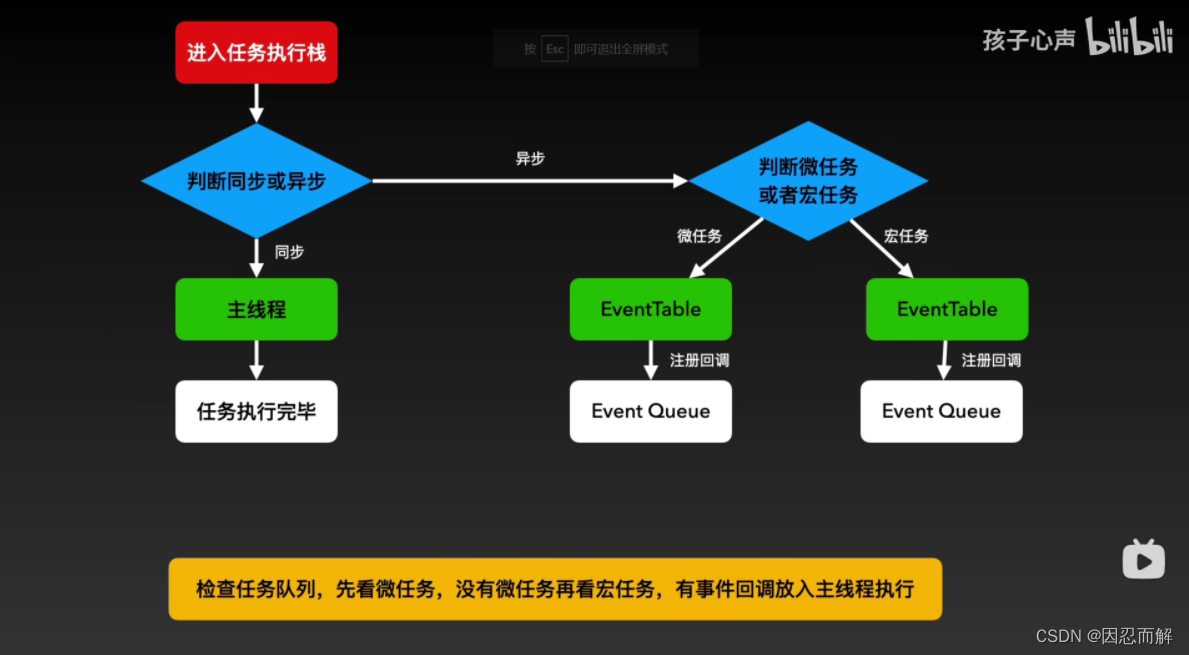 进入任务执行栈

按 Esc 即可退出全屏模式

孩子心声 bilibili

判断同步或异步

异步

判断微任务或者宏任务

同步

微任务

宏任务

主线程

EventTable

EventTable

注册回调

注册回调

任务执行完毕

Event Queue

Event Queue

检查任务队列，先看微任务，没有微任务再看宏任务，有事件回调放入主线程执行

CSDN @因忍而解